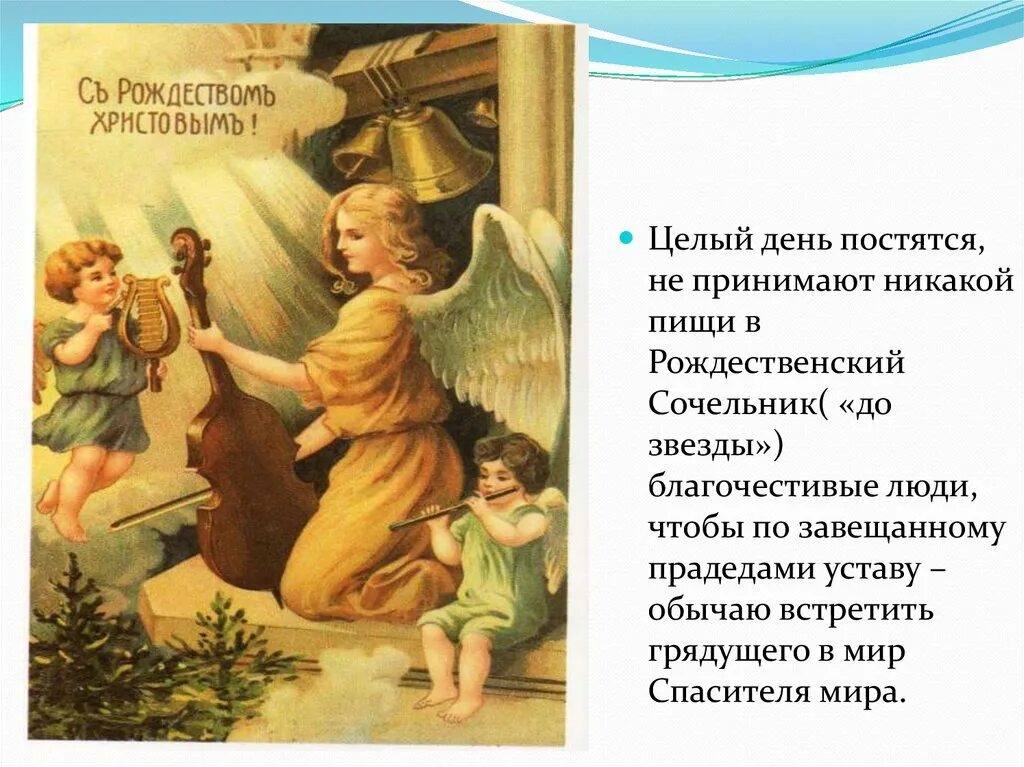 СЪ РОЖДЕСТВОМЪ ХРИСТОВЫМЪ!

Целый день постятся, не принимают никакой пищи в Рождественский Сочельник( «до звезды») благочестивые люди, чтобы по завещанному прадедами уставу – обычаю встретить грядущего в мир Спасителя мира.